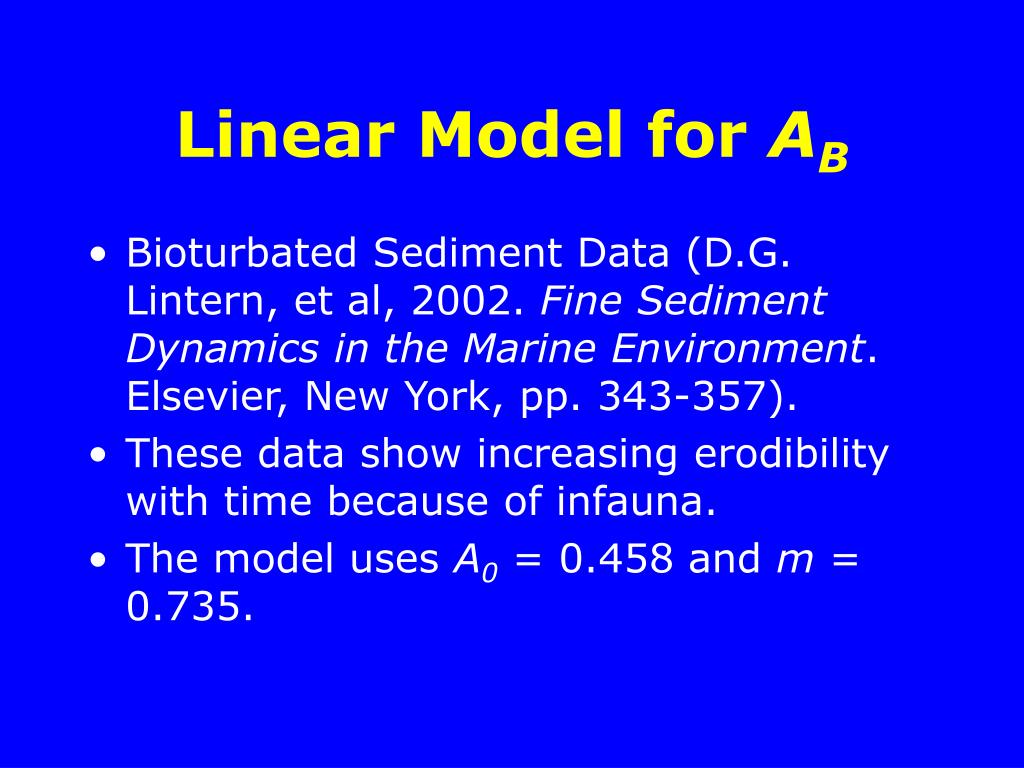 Linear Model for $A_B$

• Bioturbated Sediment Data (D.G. Lintern, et al, 2002. Fine Sediment Dynamics in the Marine Environment. Elsevier, New York, pp. 343-357).

• These data show increasing erodibility with time because of infauna.

• The model uses $A_0$ = 0.458 and $m$ = 0.735.